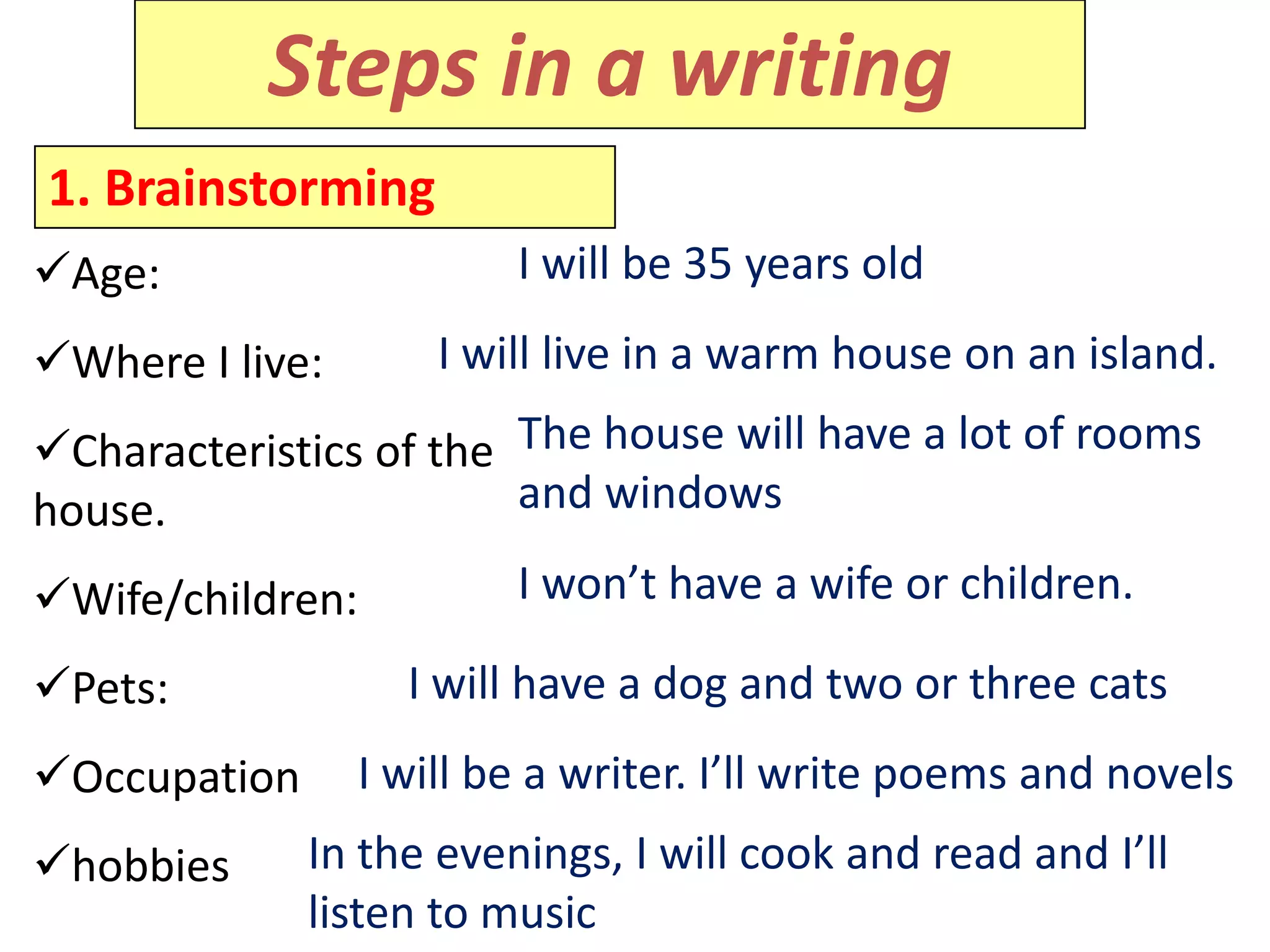 Steps in a writing

1. Brainstorming

✓Age: I will be 35 years old

✓Where I live: I will live in a warm house on an island.

✓Characteristics of the house. The house will have a lot of rooms and windows

✓Wife/children: I won't have a wife or children.

✓Pets: I will have a dog and two or three cats

✓Occupation I will be a writer. I'll write poems and novels

✓hobbies In the evenings, I will cook and read and I'll listen to music